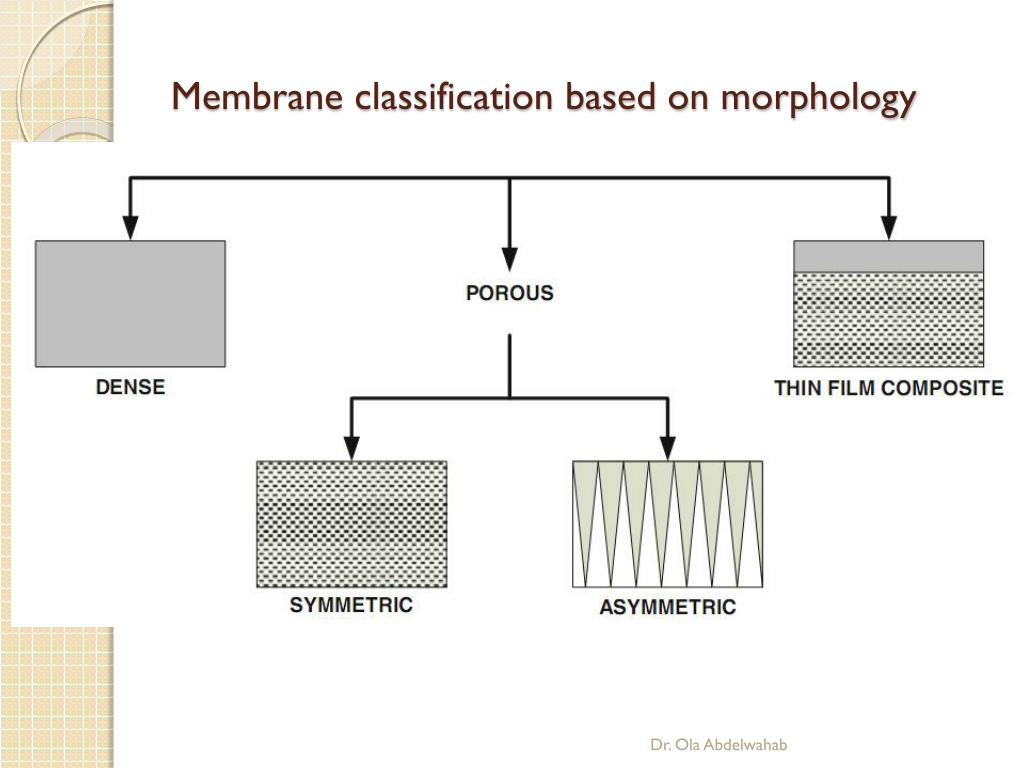 Membrane classification based on morphology

DENSE

POROUS

THIN FILM COMPOSITE

SYMMETRIC

ASYMMETRIC

Dr. Ola Abdelwahab